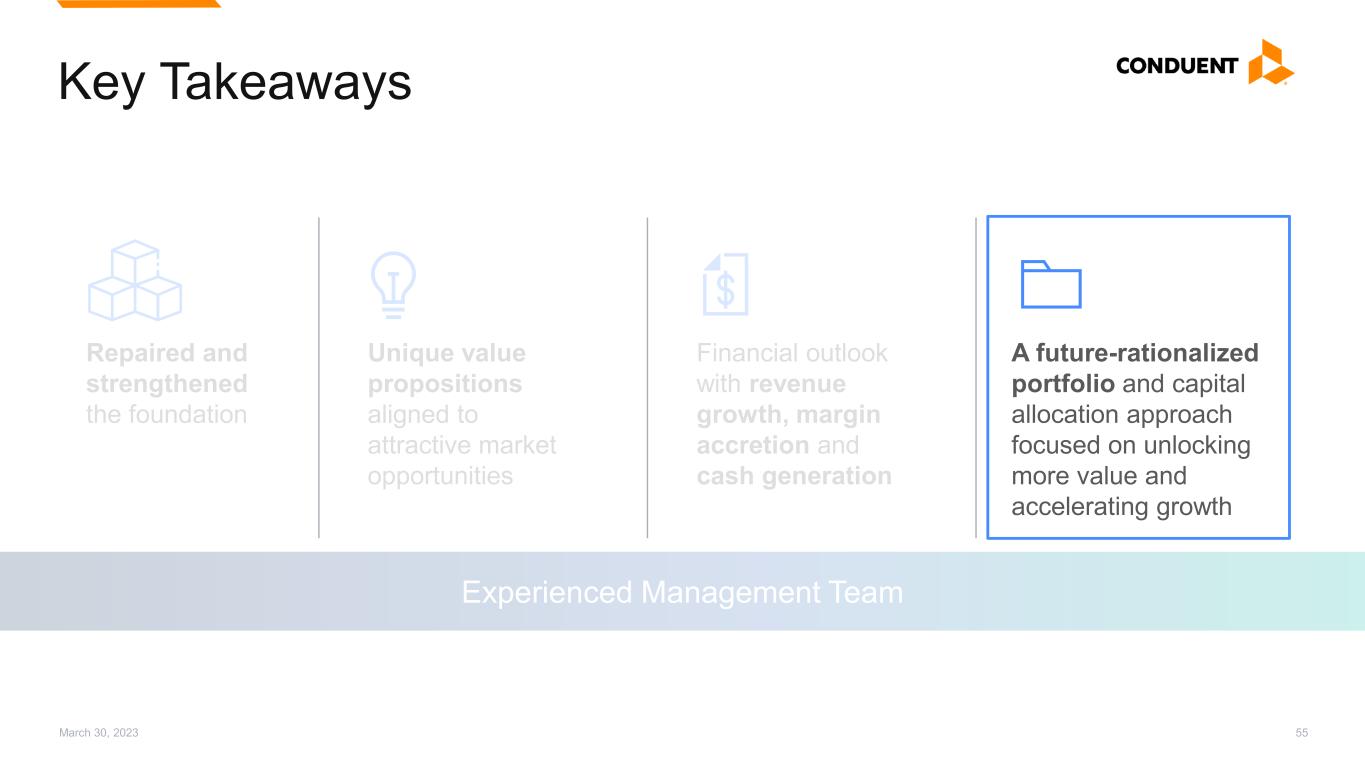 Key Takeaways

CONDUENT

Repaired and strengthened the foundation

Unique value propositions aligned to attractive market opportunities

Financial outlook with revenue growth, margin accretion and cash generation

A future-rationalized portfolio and capital allocation approach focused on unlocking more value and accelerating growth

Experienced Management Team

March 30, 2023

55